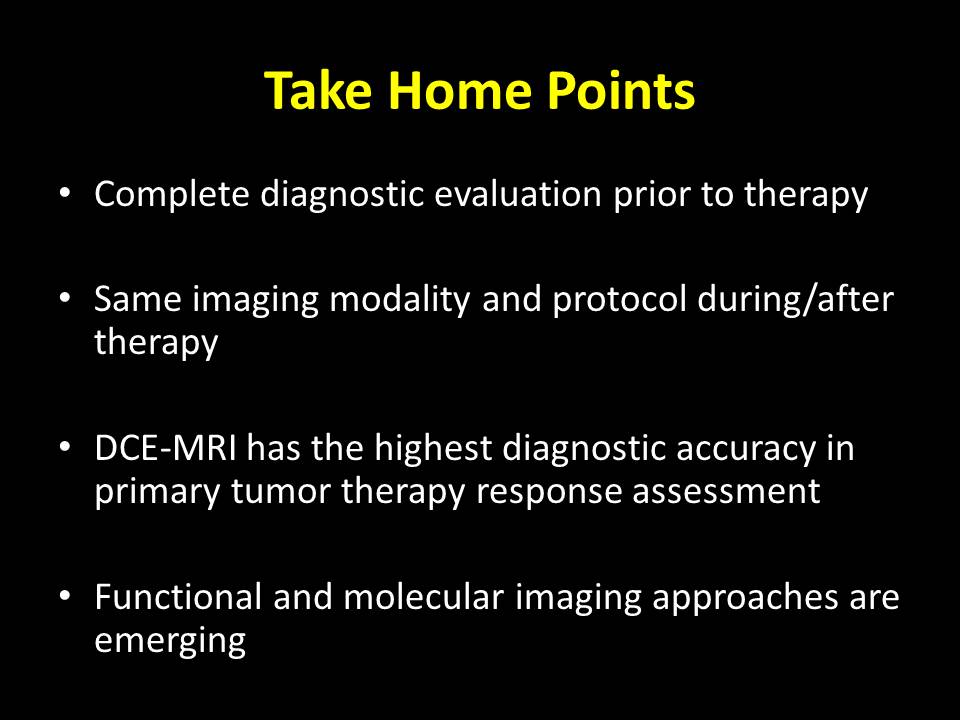 Take Home Points

• Complete diagnostic evaluation prior to therapy

• Same imaging modality and protocol during/after therapy

• DCE-MRI has the highest diagnostic accuracy in primary tumor therapy response assessment

• Functional and molecular imaging approaches are emerging